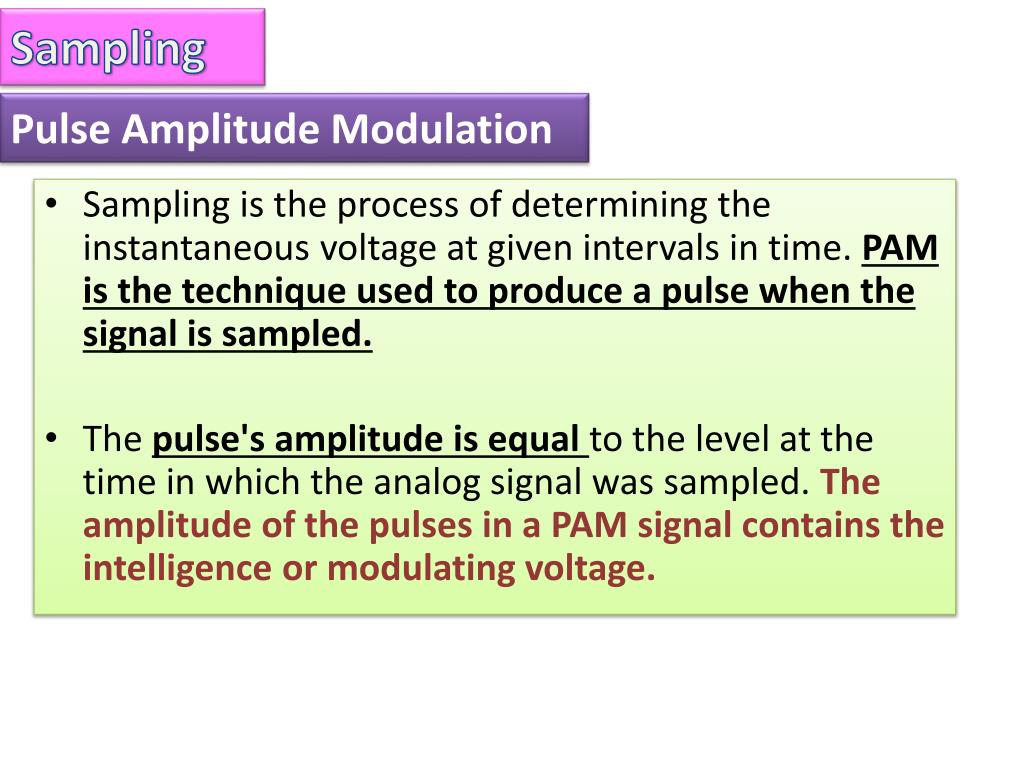 Sampling

Pulse Amplitude Modulation

• Sampling is the process of determining the instantaneous voltage at given intervals in time. PAM is the technique used to produce a pulse when the signal is sampled.

• The pulse's amplitude is equal to the level at the time in which the analog signal was sampled. The amplitude of the pulses in a PAM signal contains the intelligence or modulating voltage.